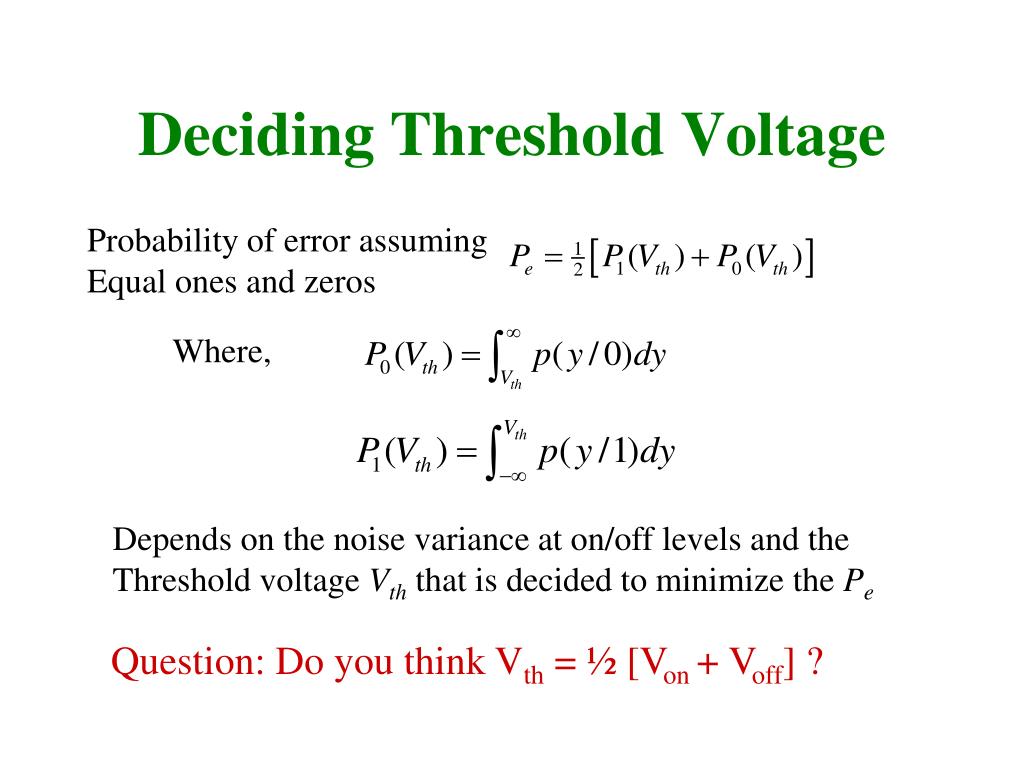 Deciding Threshold Voltage

Probability of error assuming Equal ones and zeros $P_e = \frac{1}{2}\left[P_1(V_{th}) + P_0(V_{th})\right]$

Where, $P_0(V_{th}) = \int_{V_{th}}^{\infty} p(y/0)dy$

$P_1(V_{th}) = \int_{-\infty}^{V_{th}} p(y/1)dy$

Depends on the noise variance at on/off levels and the Threshold voltage $V_{th}$ that is decided to minimize the $P_e$

Question: Do you think $V_{th} = ½ [V_{on} + V_{off}]$ ?